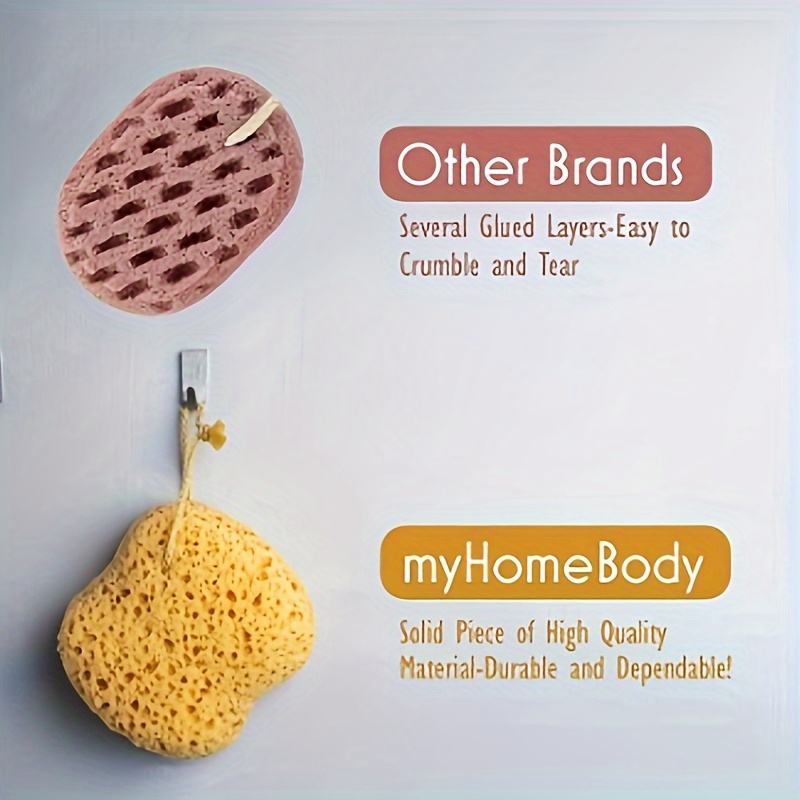 Other Brands

Several Glued Layers-Easy to Crumble and Tear

myHomeBody

Solid Piece of High Quality Material-Durable and Dependable!